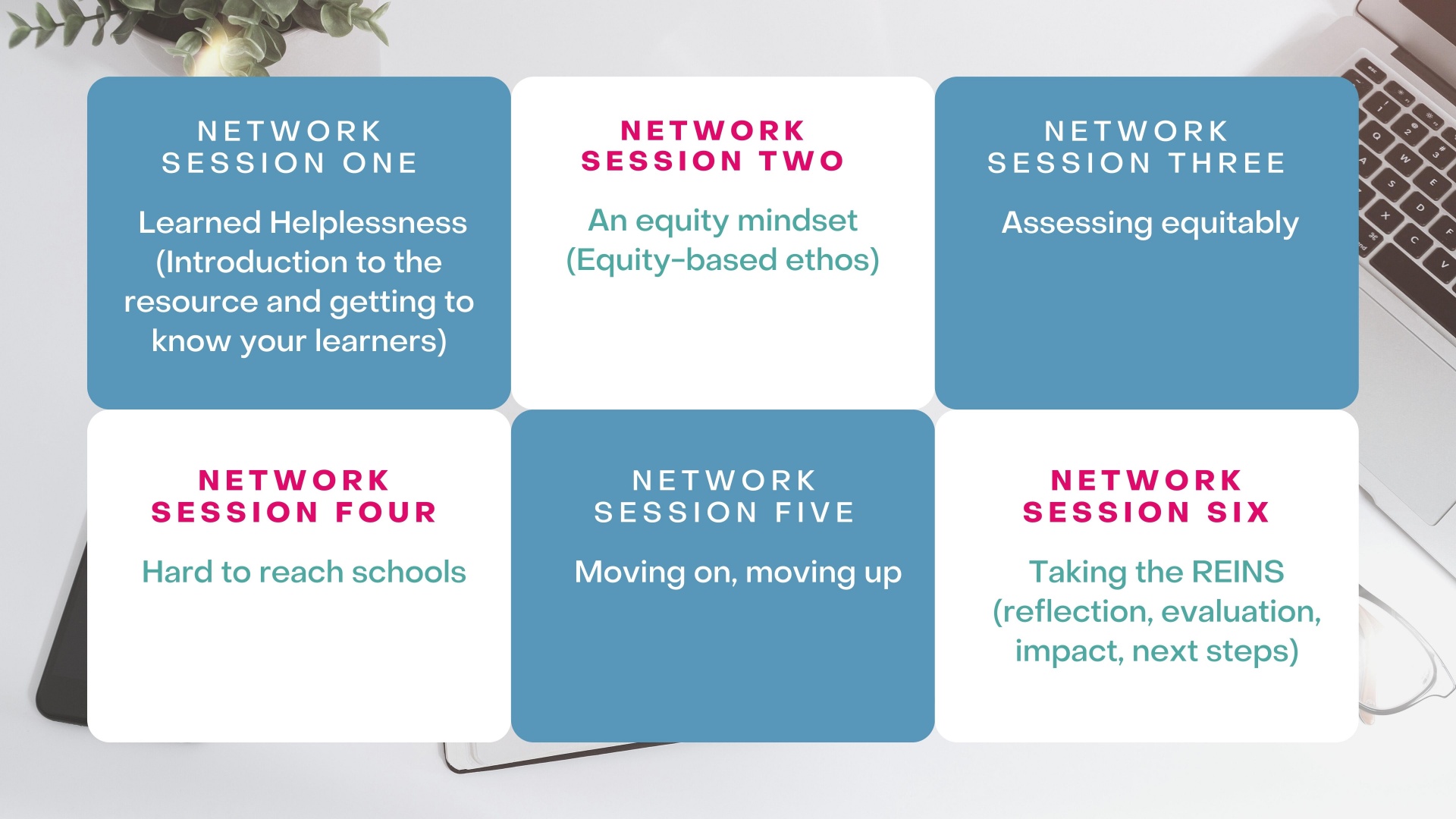 NETWORK SESSION ONE

Learned Helplessness (Introduction to the resource and getting to know your learners)

NETWORK SESSION TWO

An equity mindset (Equity-based ethos)

NETWORK SESSION THREE

Assessing equitably

NETWORK SESSION FOUR

Hard to reach schools

NETWORK SESSION FIVE

Moving on, moving up

NETWORK SESSION SIX

Taking the REINS (reflection, evaluation, impact, next steps)